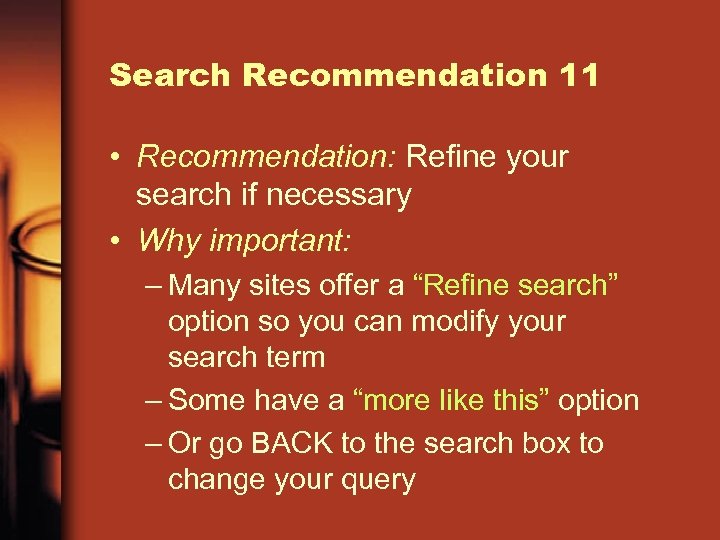 Search Recommendation 11

• Recommendation: Refine your search if necessary
• Why important:
– Many sites offer a “Refine search” option so you can modify your search term
– Some have a “more like this” option
– Or go BACK to the search box to change your query